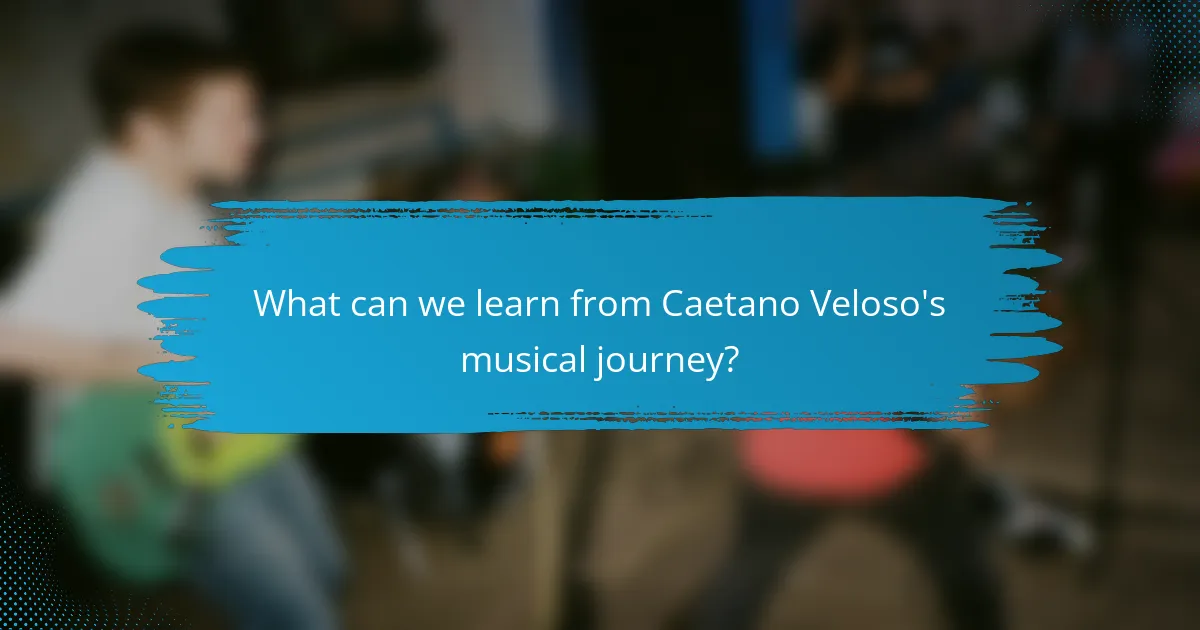 What can we learn from Caetano Veloso's musical journey?